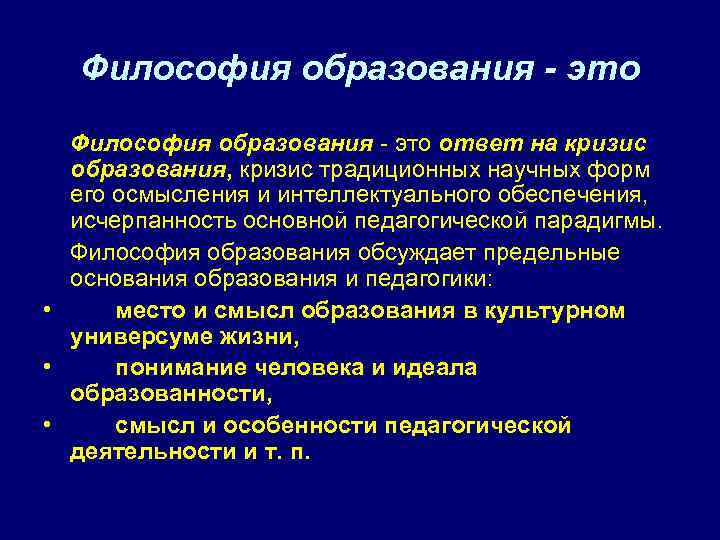 Философия образования - это

Философия образования - это ответ на кризис образования, кризис традиционных научных форм его осмысления и интеллектуального обеспечения, исчерпанность основной педагогической парадигмы.

Философия образования обсуждает предельные основания образования и педагогики:

• место и смысл образования в культурном универсуме жизни,
• понимание человека и идеала образованности,
• смысл и особенности педагогической деятельности и т. п.